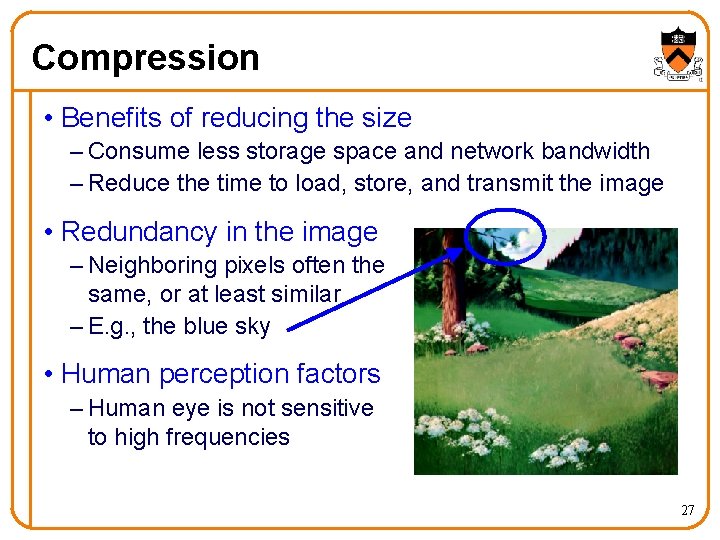 Compression

• Benefits of reducing the size
– Consume less storage space and network bandwidth
– Reduce the time to load, store, and transmit the image

• Redundancy in the image
– Neighboring pixels often the same, or at least similar
– E.g., the blue sky

• Human perception factors
– Human eye is not sensitive to high frequencies

27